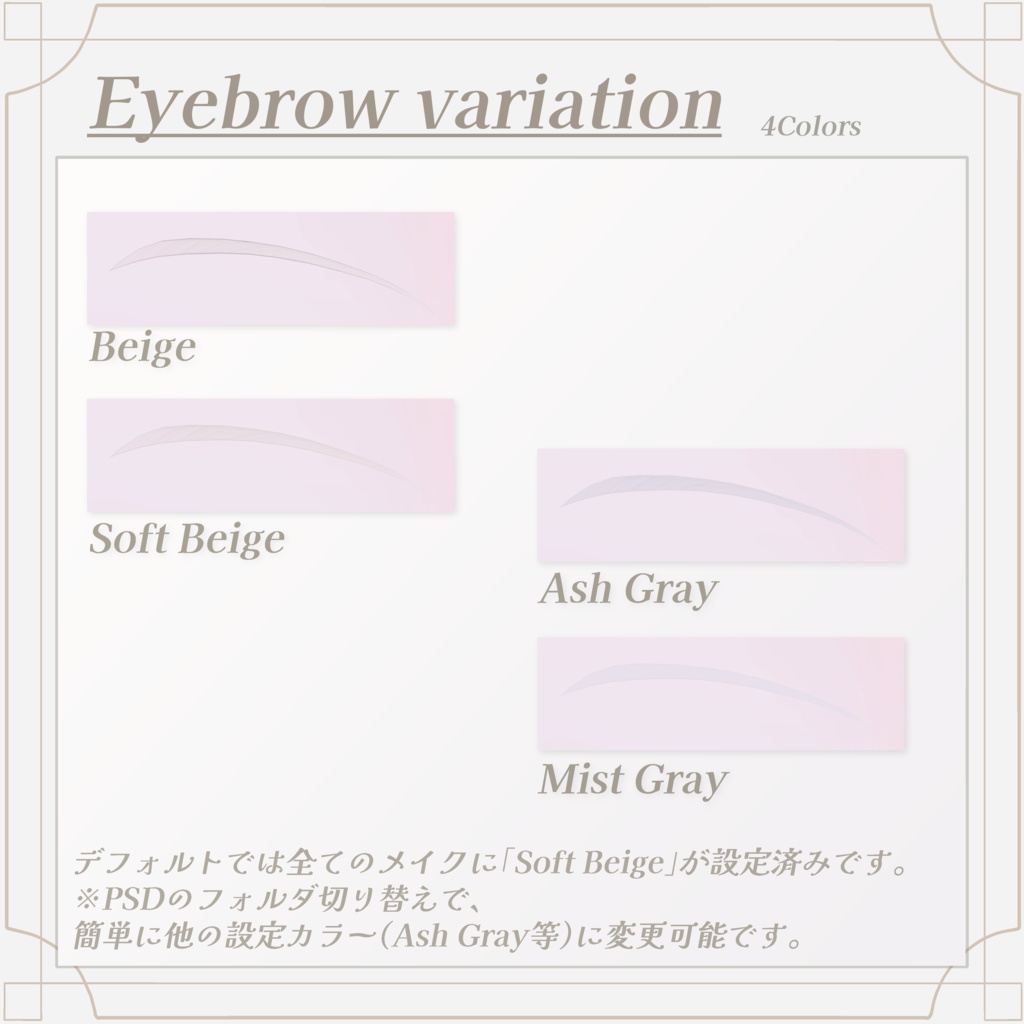 Eyebrow variation 4Colors

Beige

Soft Beige

Ash Gray

Mist Gray

デフォルトでは全てのメイクに「Soft Beige」が設定済みです。
※PSDのフォルダ切り替えで、
簡単に他の設定カラー(Ash Gray等)に変更可能です。